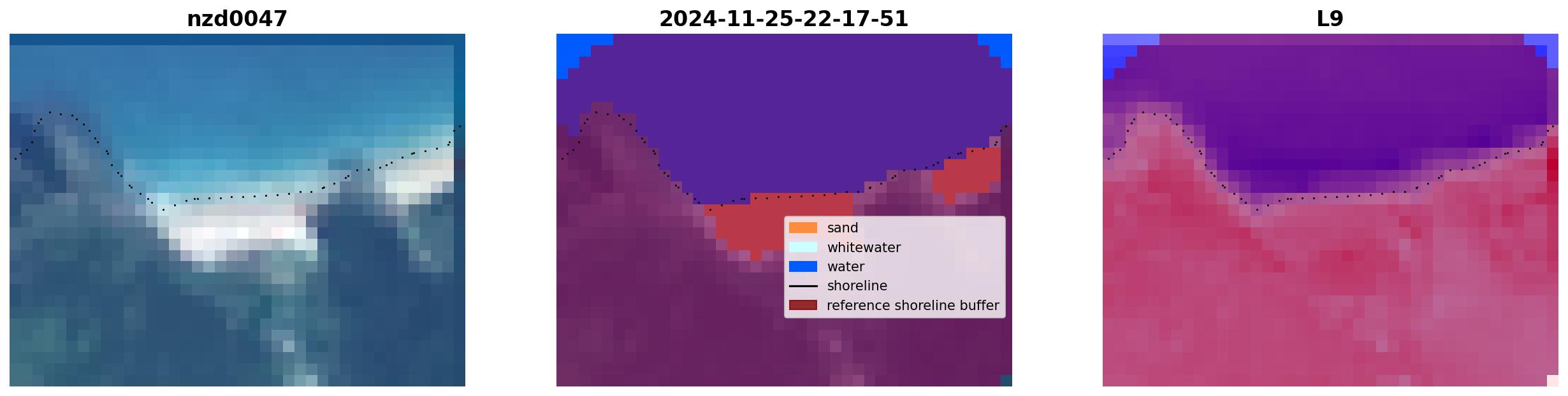 nzd0047

2024-11-25-22-17-51

sand
whitewater
water
shoreline
reference shoreline buffer

L9